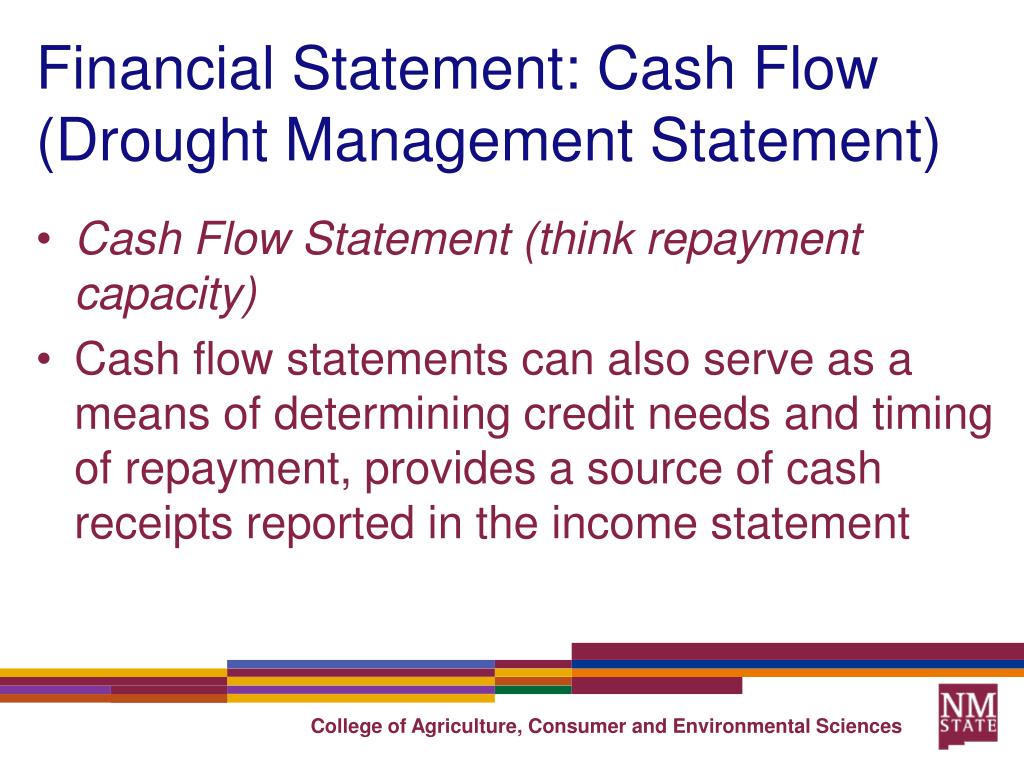 Financial Statement: Cash Flow (Drought Management Statement)

• Cash Flow Statement (think repayment capacity)

• Cash flow statements can also serve as a means of determining credit needs and timing of repayment, provides a source of cash receipts reported in the income statement

College of Agriculture, Consumer and Environmental Sciences

NM STATE